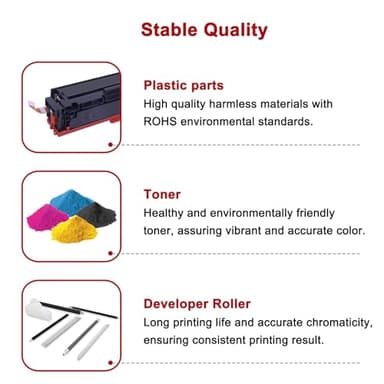 Stable Quality

Plastic parts
High quality harmless materials with ROHS environmental standards.

Toner
Healthy and environmentally friendly toner, assuring vibrant and accurate color.

Developer Roller
Long printing life and accurate chromaticity, ensuring consistent printing result.